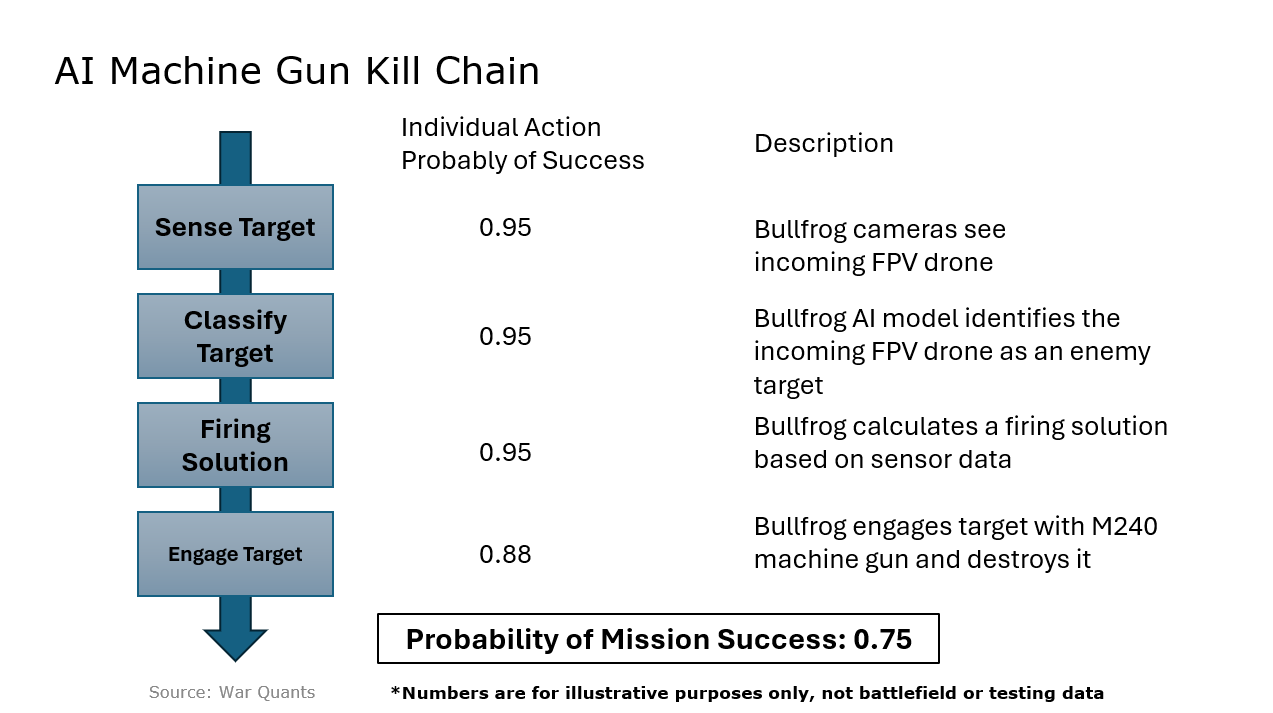 AI Machine Gun Kill Chain

| | Individual Action Probably of Success | Description |
|---|---|---|
| Sense Target | 0.95 | Bullfrog cameras see incoming FPV drone |
| Classify Target | 0.95 | Bullfrog AI model identifies the incoming FPV drone as an enemy target |
| Firing Solution | 0.95 | Bullfrog calculates a firing solution based on sensor data |
| Engage Target | 0.88 | Bullfrog engages target with M240 machine gun and destroys it |

Probability of Mission Success: 0.75

Source: War Quants

*Numbers are for illustrative purposes only, not battlefield or testing data